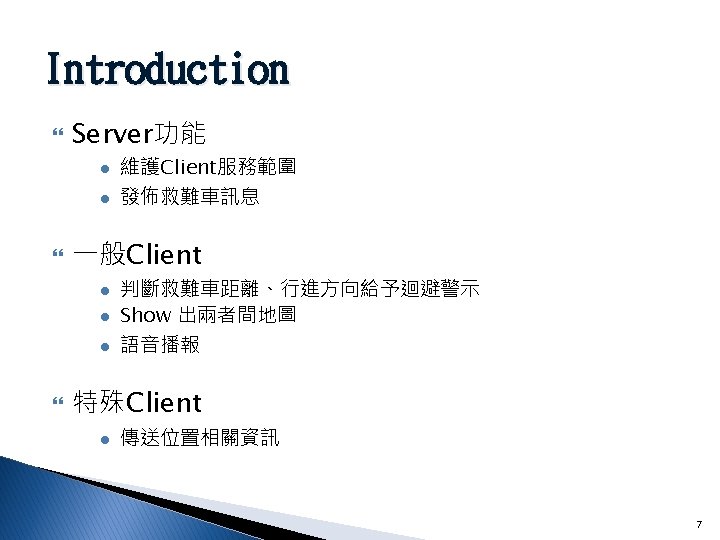 Introduction

Server功能

維護Client服務範圍

發佈救難車訊息

一般Client

判斷救難車距離、行進方向給予迴避警示

Show 出兩者間地圖

語音播報

特殊Client

傳送位置相關資訊

7